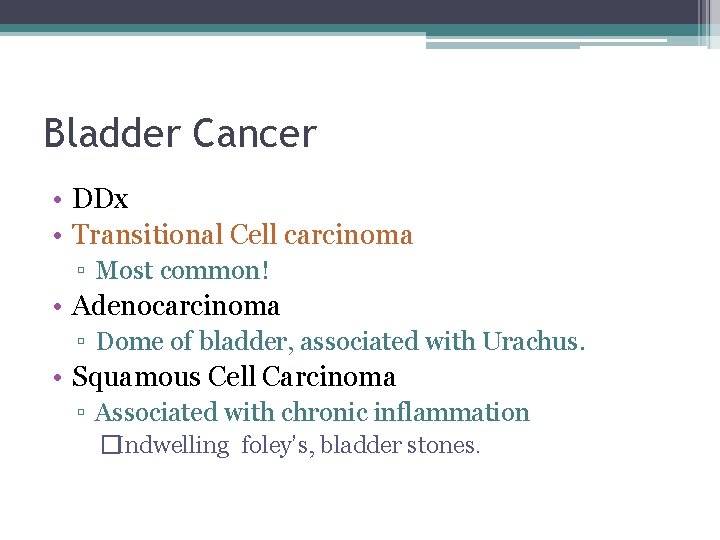 Bladder Cancer

• DDx
• Transitional Cell carcinoma
▫ Most common!
• Adenocarcinoma
▫ Dome of bladder, associated with Urachus.
• Squamous Cell Carcinoma
▫ Associated with chronic inflammation
□Indwelling foley's, bladder stones.